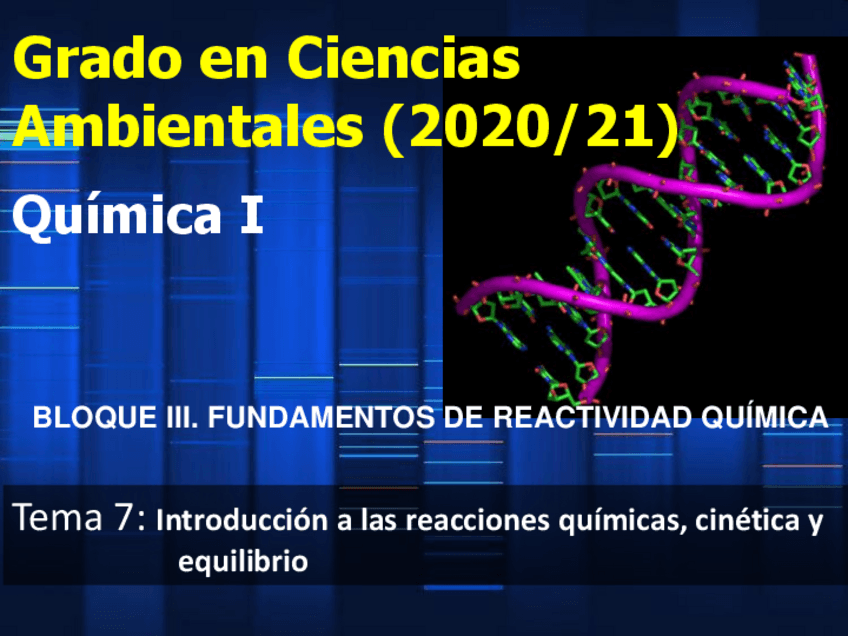 Grado en Ciencias Ambientales (2020/21)

Química I

BLOQUE III. FUNDAMENTOS DE REACTIVIDAD QUÍMICA

Tema 7: Introducción a las reacciones químicas, cinética y equilibrio